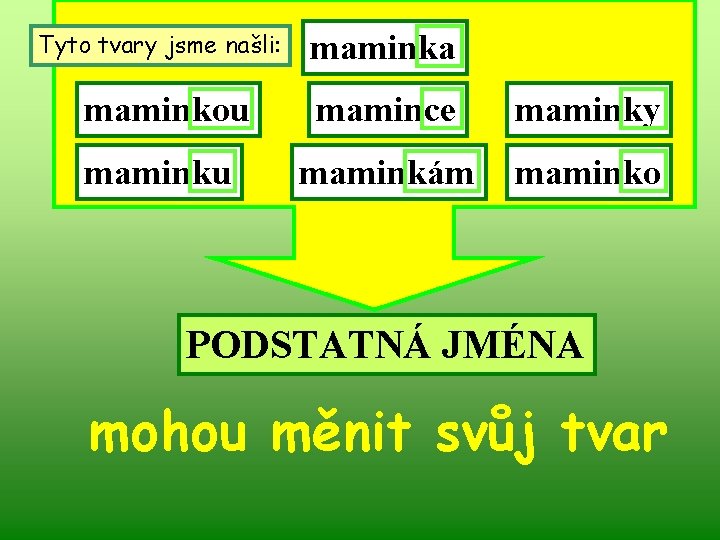 Tyto tvary jsme našli: maminka

maminkou mamince maminky

maminku maminkám maminko

PODSTATNÁ JMÉNA

mohou měnit svůj tvar